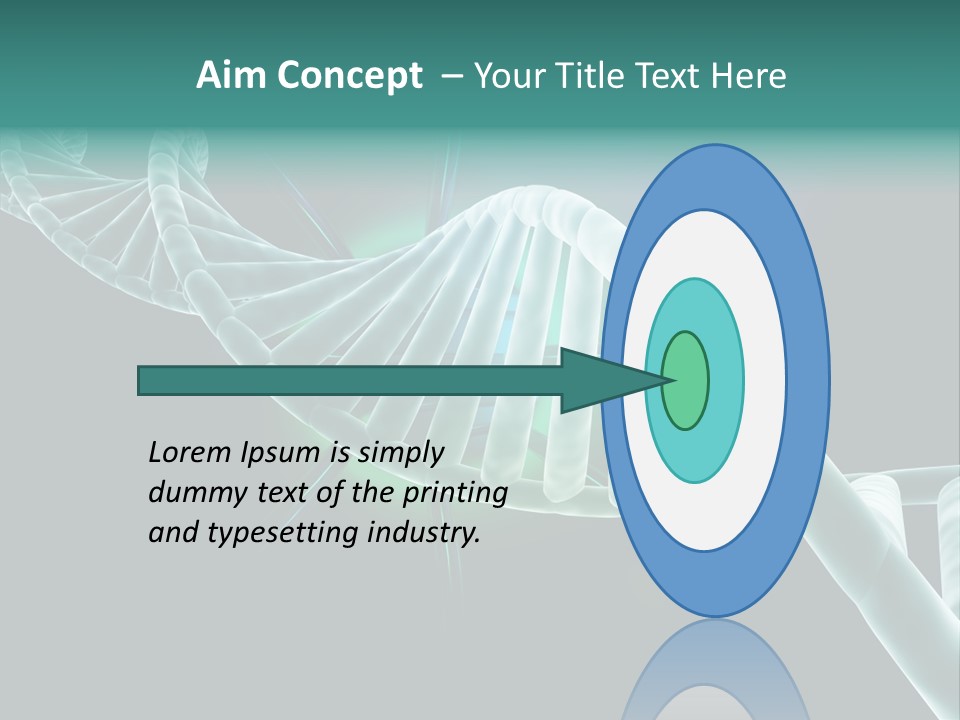 Aim Concept – Your Title Text Here

Lorem Ipsum is simply dummy text of the printing and typesetting industry.